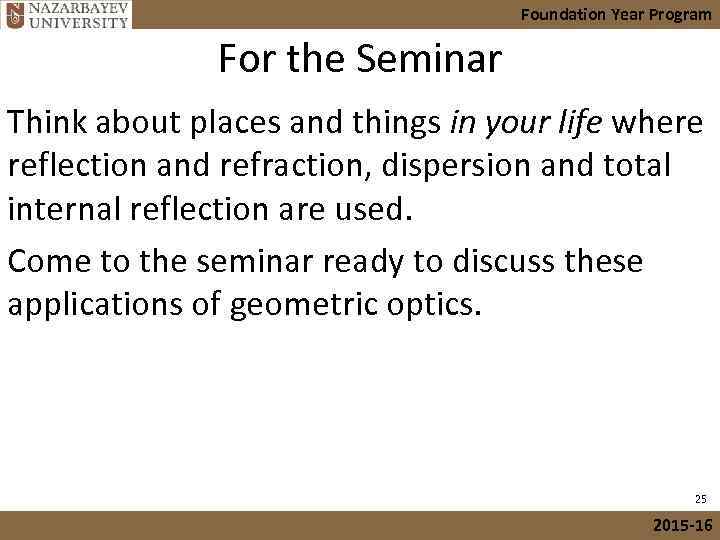 NAZARBAYEV UNIVERSITY

Foundation Year Program

For the Seminar

Think about places and things in your life where reflection and refraction, dispersion and total internal reflection are used.

Come to the seminar ready to discuss these applications of geometric optics.

25

2015-16